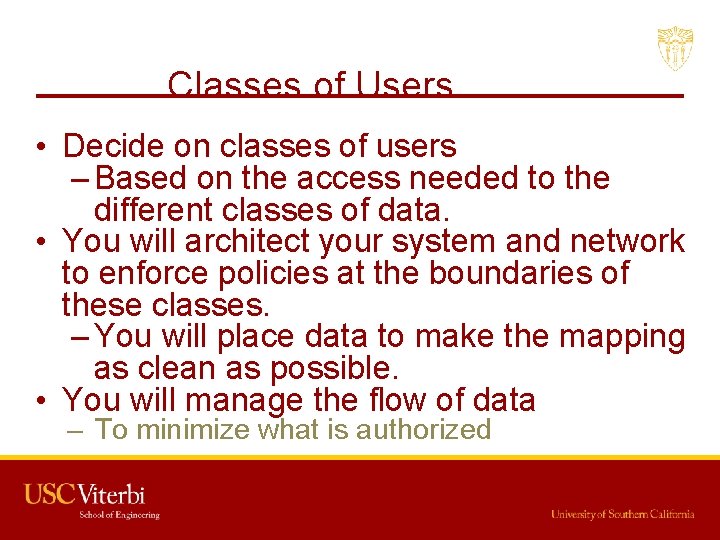 Classes of Users

• Decide on classes of users
 – Based on the access needed to the different classes of data.
• You will architect your system and network to enforce policies at the boundaries of these classes.
 – You will place data to make the mapping as clean as possible.
• You will manage the flow of data
 – To minimize what is authorized

USC Viterbi
School of Engineering

University of Southern California